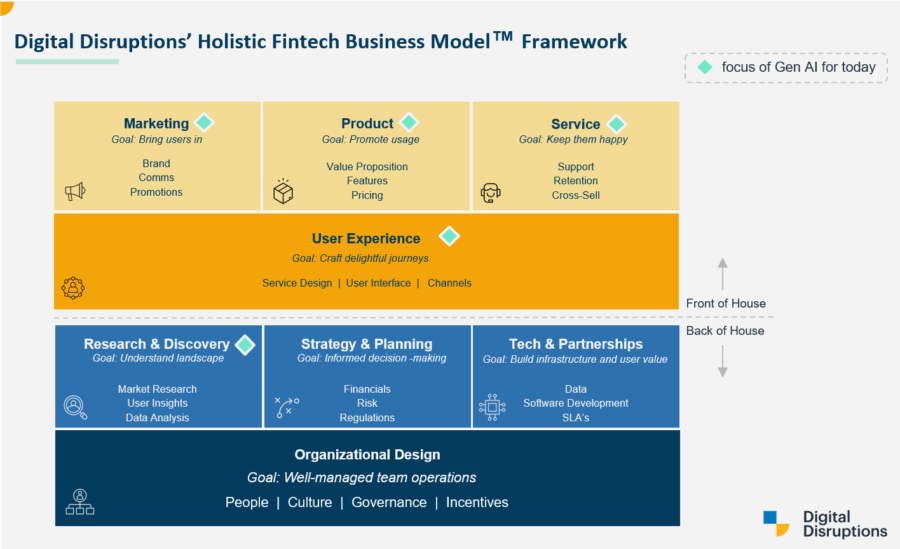 Digital Disruptions' Holistic Fintech Business Model™ Framework

focus of Gen AI for today

Marketing
Goal: Bring users in
Brand
Comms
Promotions

Product
Goal: Promote usage
Value Proposition
Features
Pricing

Service
Goal: Keep them happy
Support
Retention
Cross-Sell

User Experience
Goal: Craft delightful journeys
Service Design | User Interface | Channels

Front of House
Back of House

Research & Discovery
Goal: Understand landscape
Market Research
User Insights
Data Analysis

Strategy & Planning
Goal: Informed decision -making
Financials
Risk
Regulations

Tech & Partnerships
Goal: Build infrastructure and user value
Data
Software Development
SLA's

Organizational Design
Goal: Well-managed team operations
People | Culture | Governance | Incentives

Digital Disruptions